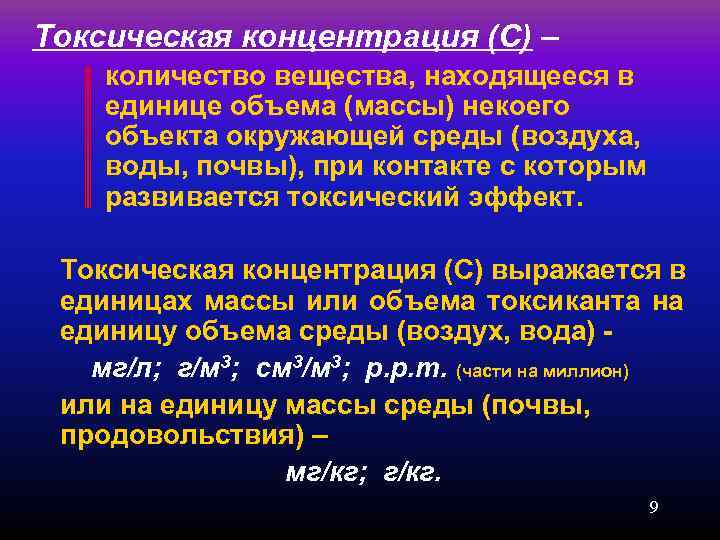 Токсическая концентрация (С) –

количество вещества, находящееся в единице объема (массы) некоего объекта окружающей среды (воздуха, воды, почвы), при контакте с которым развивается токсический эффект.

Токсическая концентрация (С) выражается в единицах массы или объема токсиканта на единицу объема среды (воздух, вода) -

мг/л; г/м$^3$; см$^3$/м$^3$; р.р.т. (части на миллион)

или на единицу массы среды (почвы, продовольствия) –

мг/кг; г/кг.

9